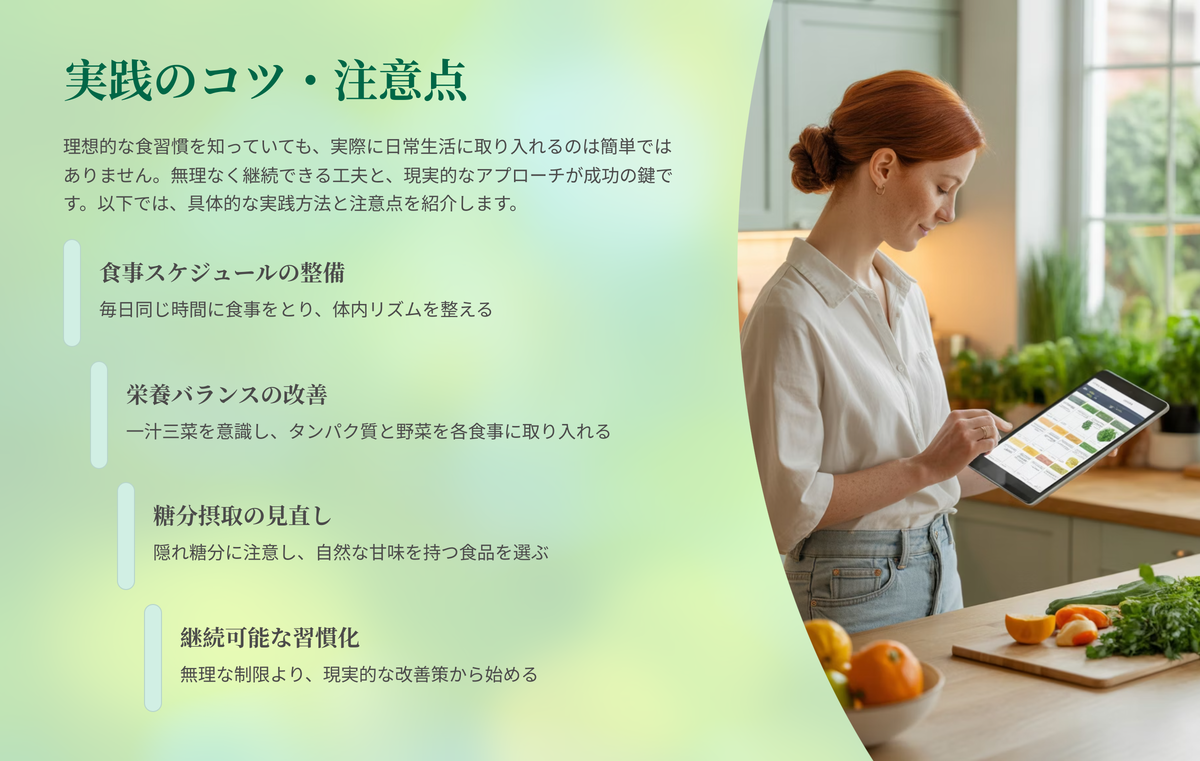 実践のコツ・注意点

理想的な食習慣を知っていても、実際に日常生活に取り入れるのは簡単ではありません。無理なく継続できる工夫と、現実的なアプローチが成功の鍵です。以下では、具体的な実践方法と注意点を紹介します。

食事スケジュールの整備

毎日同じ時間に食事をとり、体内リズムを整える

栄養バランスの改善

一汁三菜を意識し、タンパク質と野菜を各食事に取り入れる

糖分摂取の見直し

隠れ糖分に注意し、自然な甘味を持つ食品を選ぶ

継続可能な習慣化

無理な制限より、現実的な改善策から始める